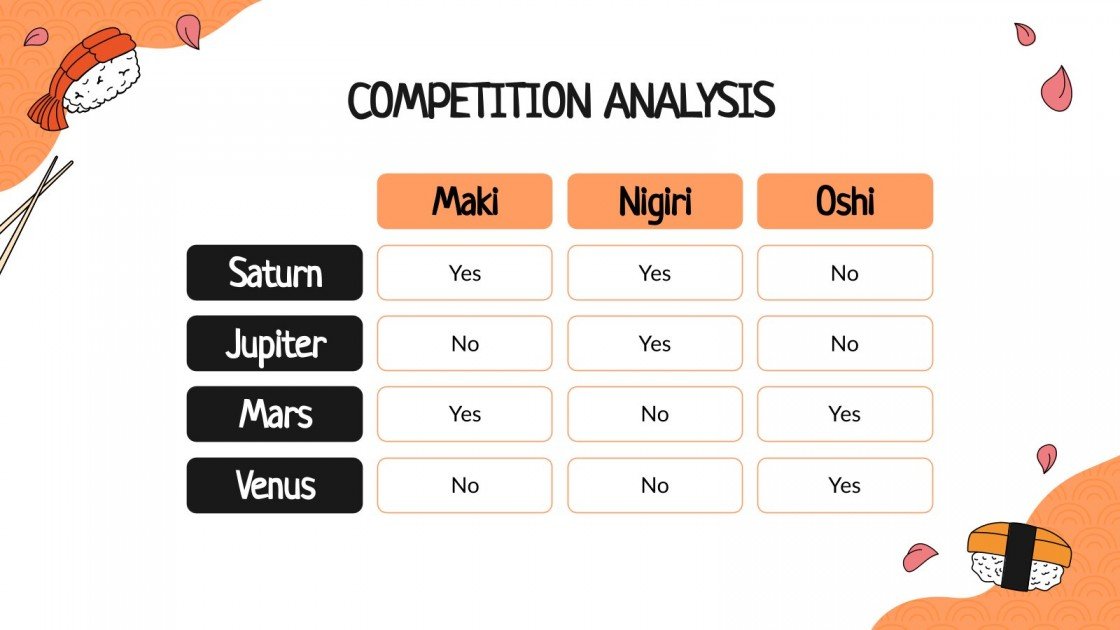 COMPETITION ANALYSIS

| | Maki | Nigiri | Oshi |
|---|---|---|---|
| Saturn | Yes | Yes | No |
| Jupiter | No | Yes | No |
| Mars | Yes | No | Yes |
| Venus | No | No | Yes |